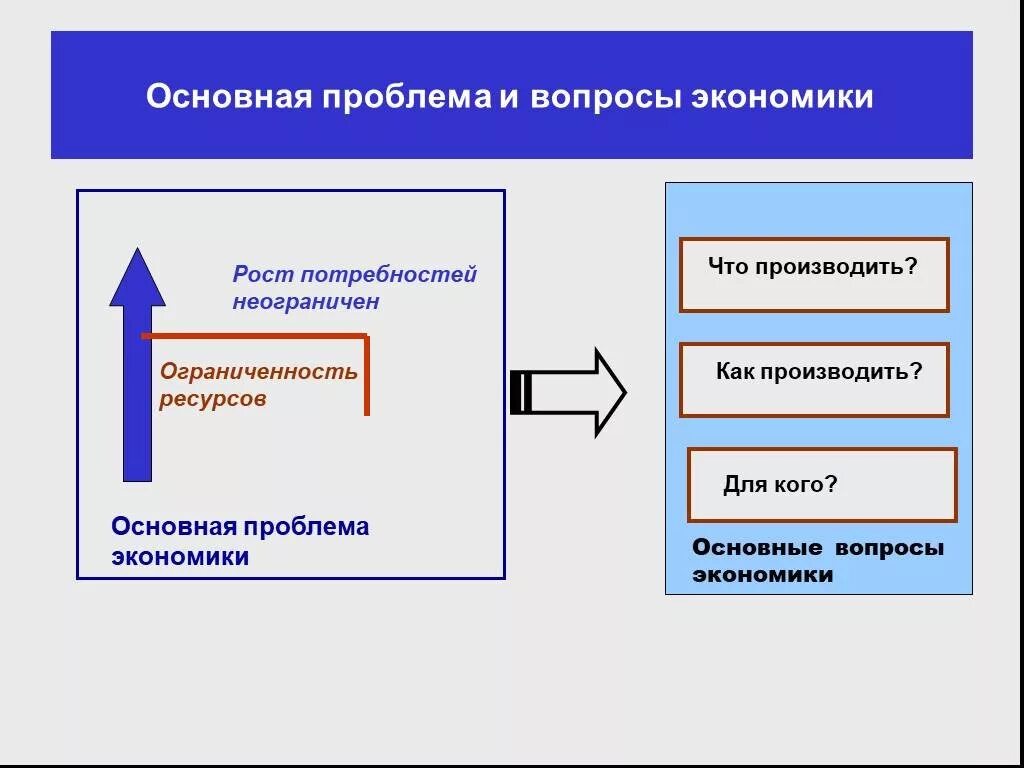 Основная проблема и вопросы экономики

Рост потребностей неограничен

Ограниченность ресурсов

Основная проблема экономики

Что производить?

Как производить?

Для кого?

Основные вопросы экономики